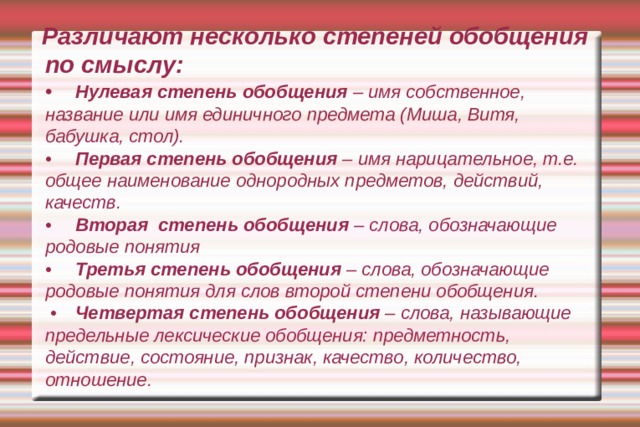 Различают несколько степеней обобщения по смыслу:

• Нулевая степень обобщения – имя собственное, название или имя единичного предмета (Миша, Витя, бабушка, стол).

• Первая степень обобщения – имя нарицательное, т.е. общее наименование однородных предметов, действий, качеств.

• Вторая степень обобщения – слова, обозначающие родовые понятия

• Третья степень обобщения – слова, обозначающие родовые понятия для слов второй степени обобщения.

• Четвертая степень обобщения – слова, называющие предельные лексические обобщения: предметность, действие, состояние, признак, качество, количество, отношение.